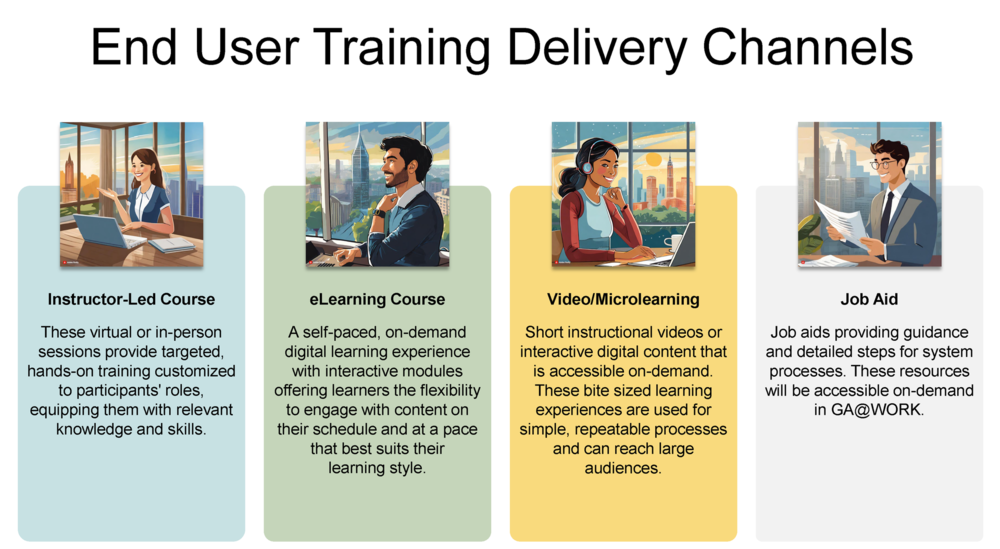 End User Training Delivery Channels

Instructor-Led Course

These virtual or in-person sessions provide targeted, hands-on training customized to participants' roles, equipping them with relevant knowledge and skills.

eLearning Course

A self-paced, on-demand digital learning experience with interactive modules offering learners the flexibility to engage with content on their schedule and at a pace that best suits their learning style.

Video/Microlearning

Short instructional videos or interactive digital content that is accessible on-demand. These bite sized learning experiences are used for simple, repeatable processes and can reach large audiences.

Job Aid

Job aids providing guidance and detailed steps for system processes. These resources will be accessible on-demand in GA@WORK.